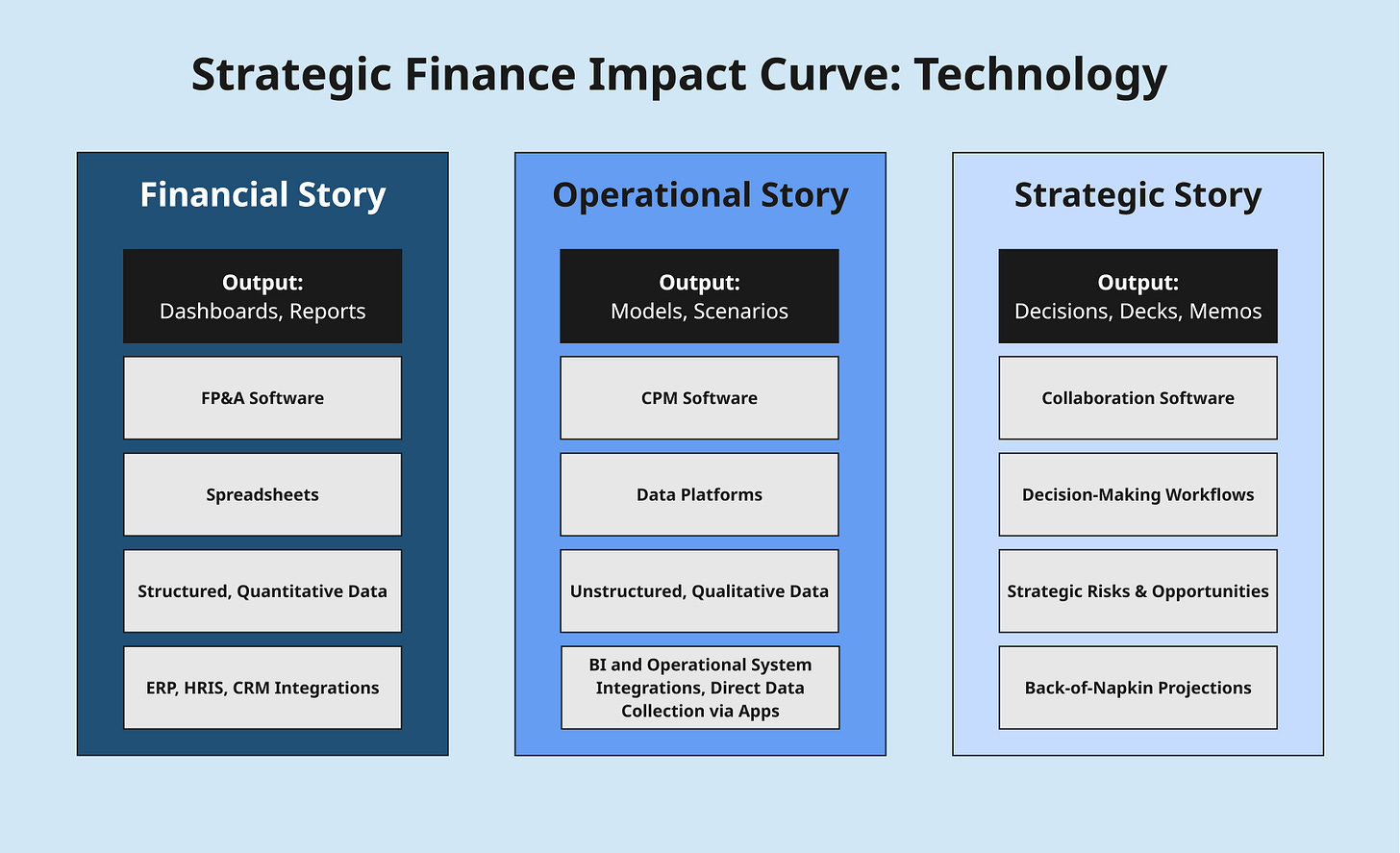 Strategic Finance Impact Curve: Technology

Financial Story

Output:
Dashboards, Reports

FP&A Software

Spreadsheets

Structured, Quantitative Data

ERP, HRIS, CRM Integrations

Operational Story

Output:
Models, Scenarios

CPM Software

Data Platforms

Unstructured, Qualitative Data

BI and Operational System Integrations, Direct Data Collection via Apps

Strategic Story

Output:
Decisions, Decks, Memos

Collaboration Software

Decision-Making Workflows

Strategic Risks & Opportunities

Back-of-Napkin Projections